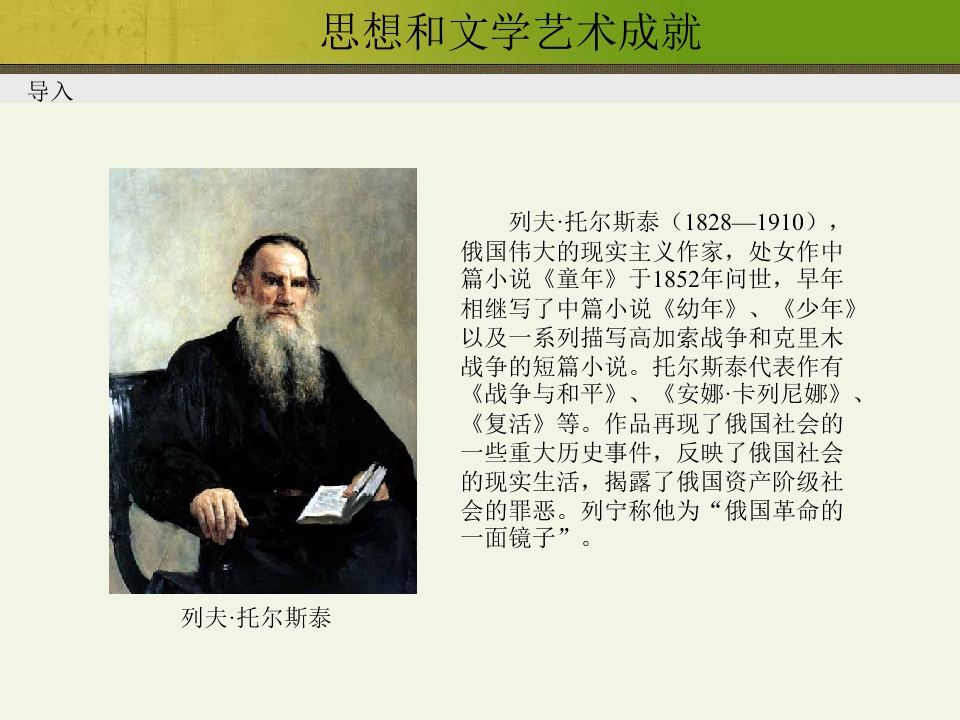 思想和文学艺术成就

导入

列夫·托尔斯泰（1828—1910），俄国伟大的现实主义作家，处女作中篇小说《童年》于1852年问世，早年相继写了中篇小说《幼年》、《少年》以及一系列描写高加索战争和克里木战争的短篇小说。托尔斯泰代表作有《战争与和平》、《安娜·卡列尼娜》、《复活》等。作品再现了俄国社会的一些重大历史事件，反映了俄国社会的现实生活，揭露了俄国资产阶级社会的罪恶。列宁称他为“俄国革命的一面镜子”。

列夫·托尔斯泰